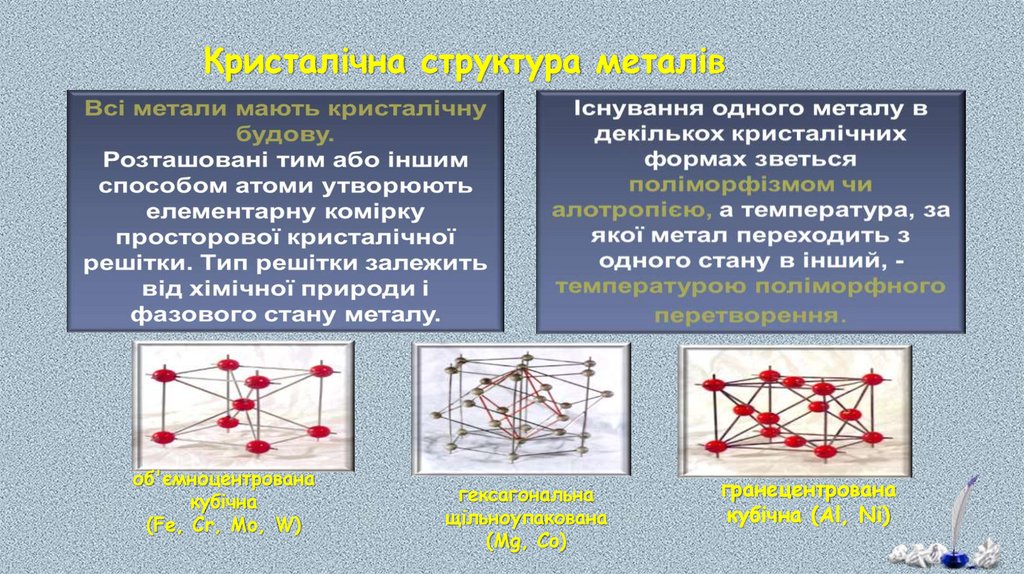 Кристалічна структура металів

Всі метали мають кристалічну будову.
Розташовані тим або іншим способом атоми утворюють елементарну комірку просторової кристалічної решітки. Тип решітки залежить від хімічної природи і фазового стану металу.

Існування одного металу в декількох кристалічних формах зветься поліморфізмом чи алотропією, а температура, за якої метал переходить з одного стану в інший, - температурою поліморфного перетворення.

об'ємноцентрована кубічна (Fe, Cr, Mo, W)

гексагональна щільноупакована (Mg, Co)

гранецентрована кубічна (Al, Ni)